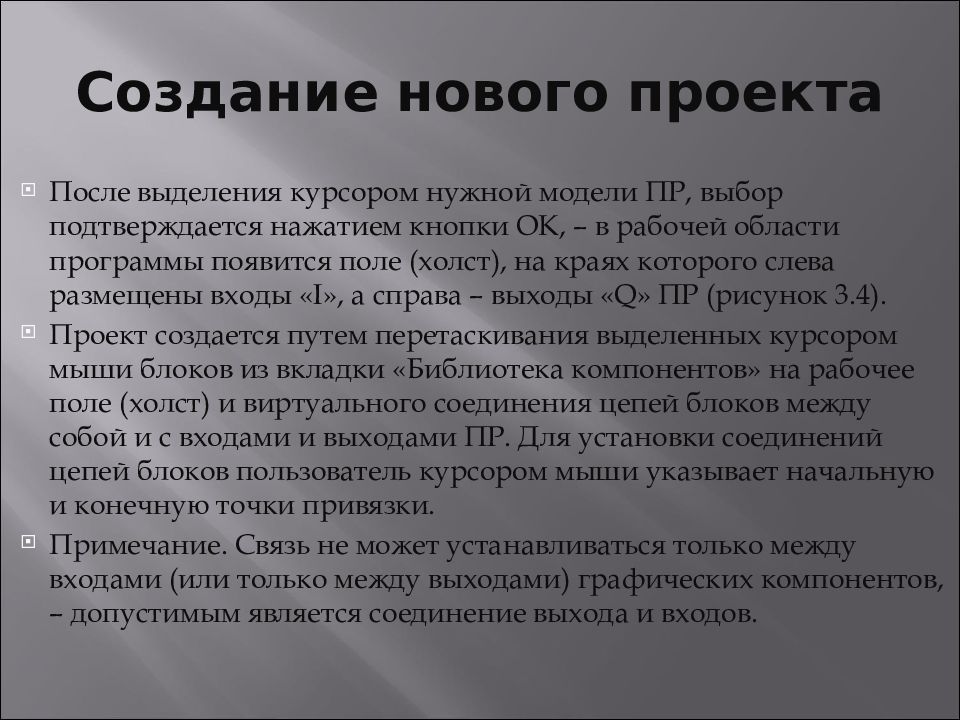 Создание нового проекта

После выделения курсором нужной модели ПР, выбор подтверждается нажатием кнопки ОК, – в рабочей области программы появится поле (холст), на краях которого слева размещены входы «I», а справа – выходы «Q» ПР (рисунок 3.4).

Проект создается путем перетаскивания выделенных курсором мыши блоков из вкладки «Библиотека компонентов» на рабочее поле (холст) и виртуального соединения цепей блоков между собой и с входами и выходами ПР. Для установки соединений цепей блоков пользователь курсором мыши указывает начальную и конечную точки привязки.

Примечание. Связь не может устанавливаться только между входами (или только между выходами) графических компонентов, – допустимым является соединение выхода и входов.